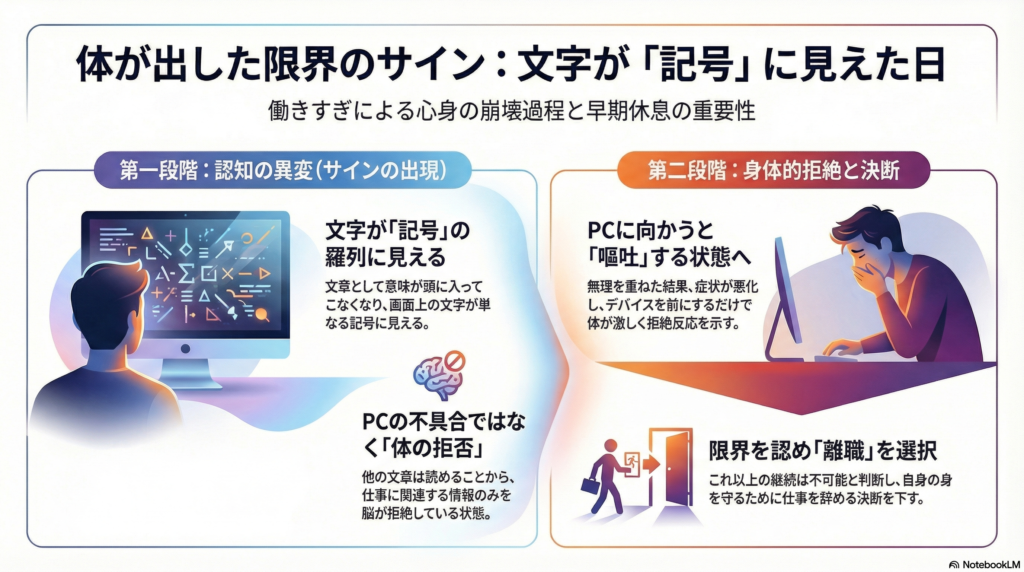 体が出した限界のサイン：文字が「記号」に見えた日

働きすぎによる心身の崩壊過程と早期休息の重要性

第一段階：認知の異変（サインの出現）

文字が「記号」の羅列に見える

文章として意味が頭に入ってこなくなり、画面上の文字が単なる記号に見える。

PCの不具合ではなく「体の拒否」

他の文章は読めることから、仕事に関連する情報のみを脳が拒絶している状態。

第二段階：身体的拒絶と決断

PCに向かうと「嘔吐」する状態へ

無理を重ねた結果、症状が悪化し、デバイスを前にするだけで体が激しく拒絶反応を示す。

限界を認め「離職」を選択

これ以上の継続は不可能と判断し、自身の身を守るために仕事を辞める決断を下す。

NotebookLM